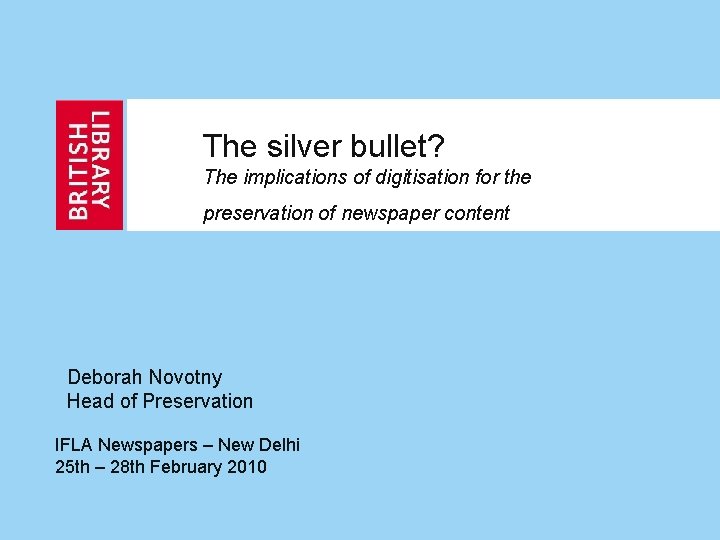 BRITISH LIBRARY

The silver bullet?
The implications of digitisation for the preservation of newspaper content

Deborah Novotny
Head of Preservation

IFLA Newspapers – New Delhi
25th – 28th February 2010